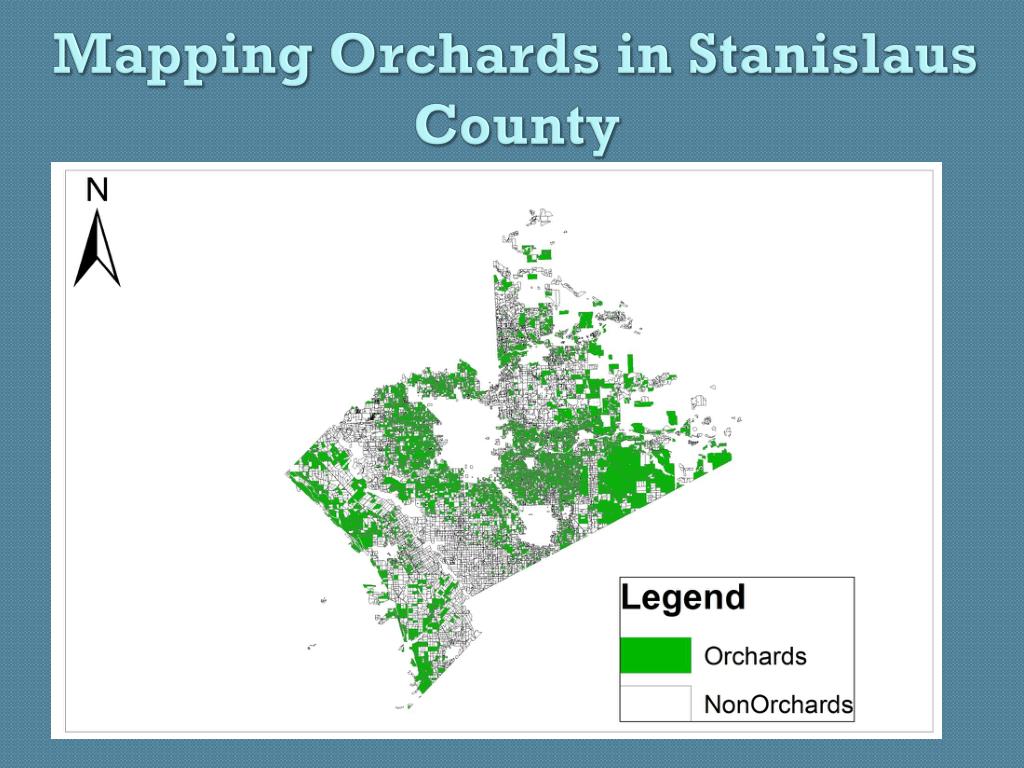 Mapping Orchards in Stanislaus County

N

Legend

Orchards

NonOrchards